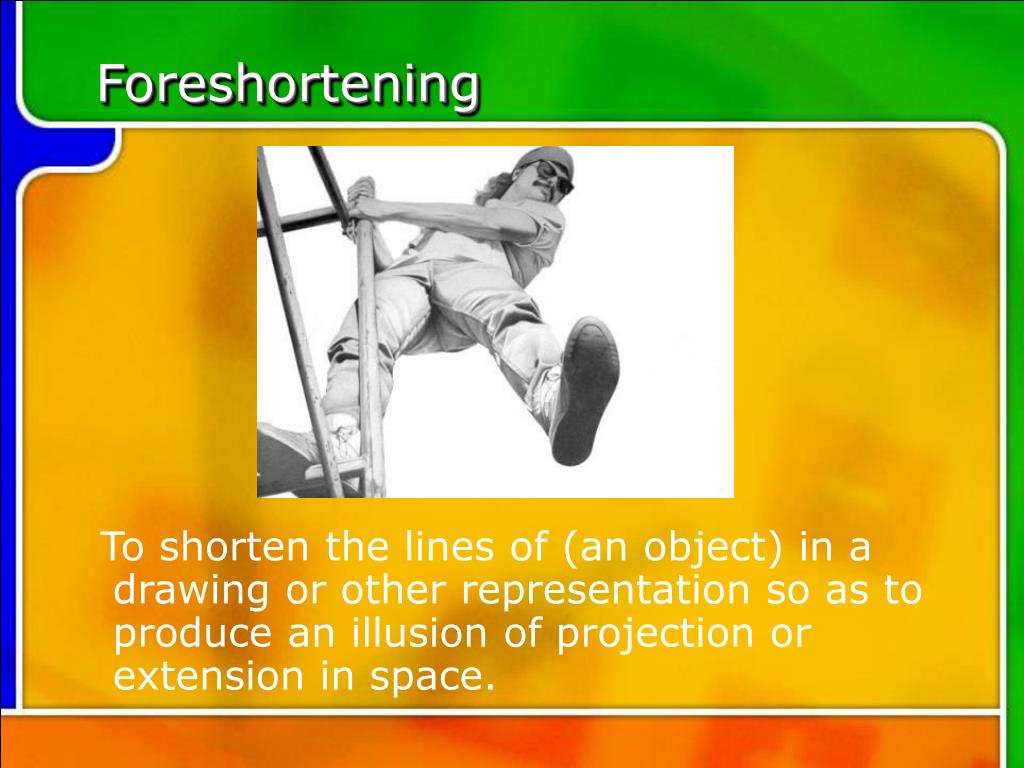 Foreshortening

To shorten the lines of (an object) in a drawing or other representation so as to produce an illusion of projection or extension in space.